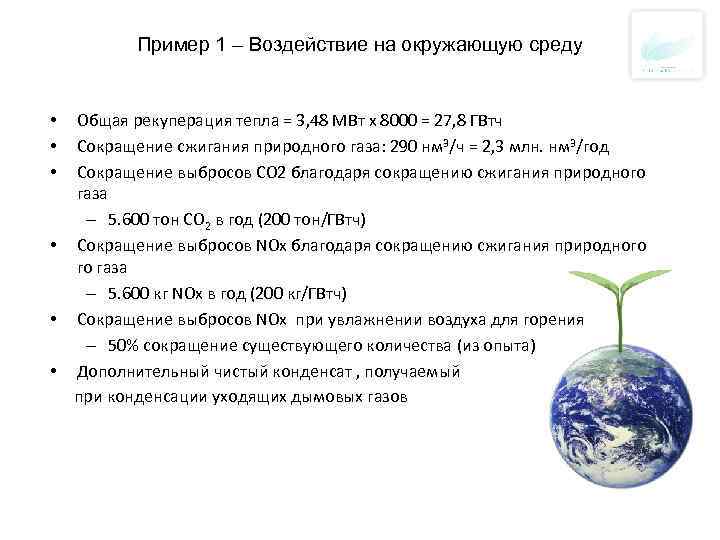 Пример 1 – Воздействие на окружающую среду

• Общая рекуперация тепла = 3,48 МВт х 8000 = 27,8 ГВтч
• Сокращение сжигания природного газа: 290 нм$^3$/ч = 2,3 млн. нм$^3$/год
• Сокращение выбросов CO2 благодаря сокращению сжигания природного газа
– 5.600 тон $CO_2$ в год (200 тон/ГВтч)
• Сокращение выбросов NOx благодаря сокращению сжигания природного го газа
– 5.600 кг NOx в год (200 кг/ГВтч)
• Сокращение выбросов NOx при увлажнении воздуха для горения
– 50% сокращение существующего количества (из опыта)
• Дополнительный чистый конденсат , получаемый при конденсации уходящих дымовых газов